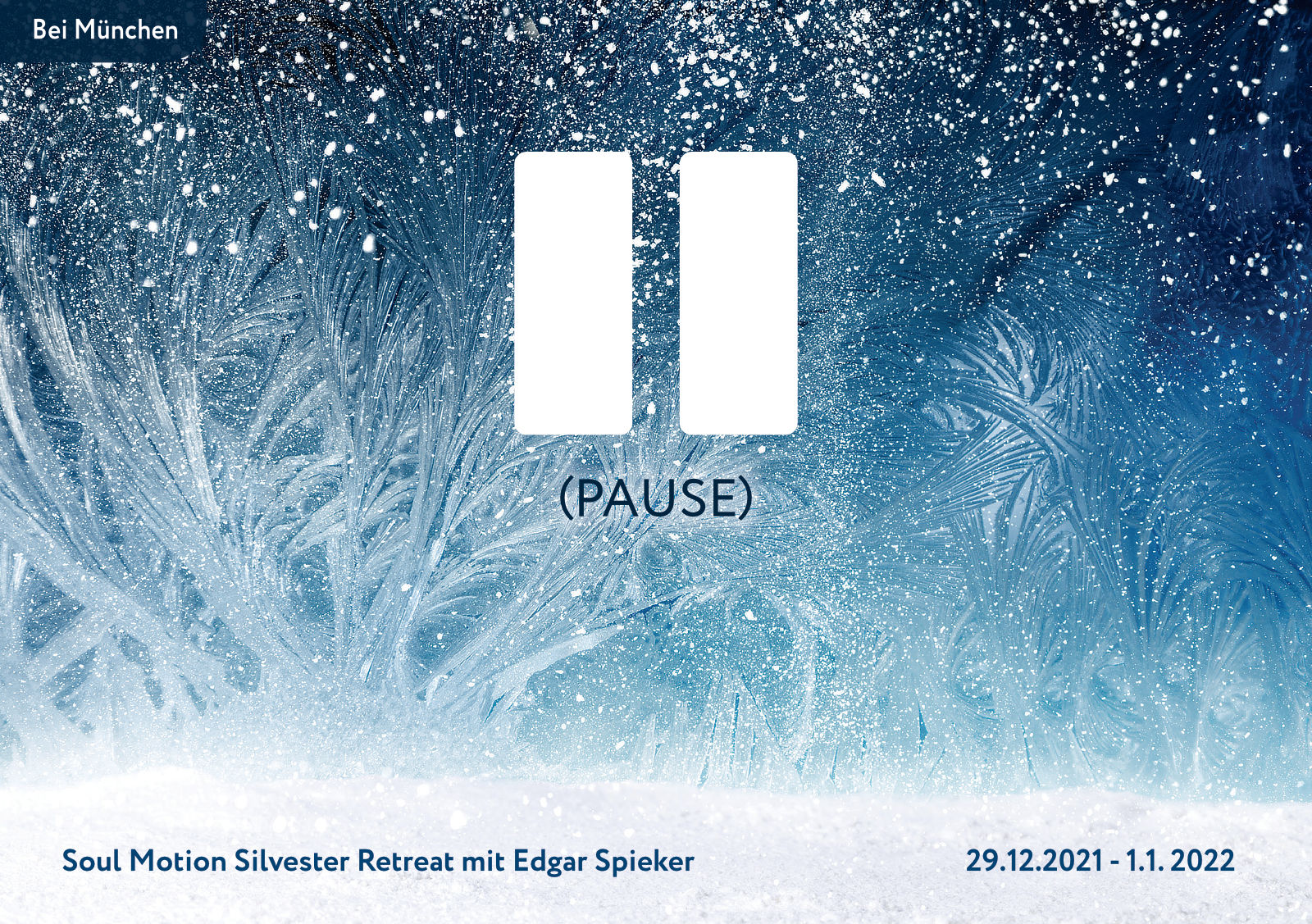 Bei München

(PAUSE)

Soul Motion Silvester Retreat mit Edgar Spieker

29.12.2021 - 1.1. 2022